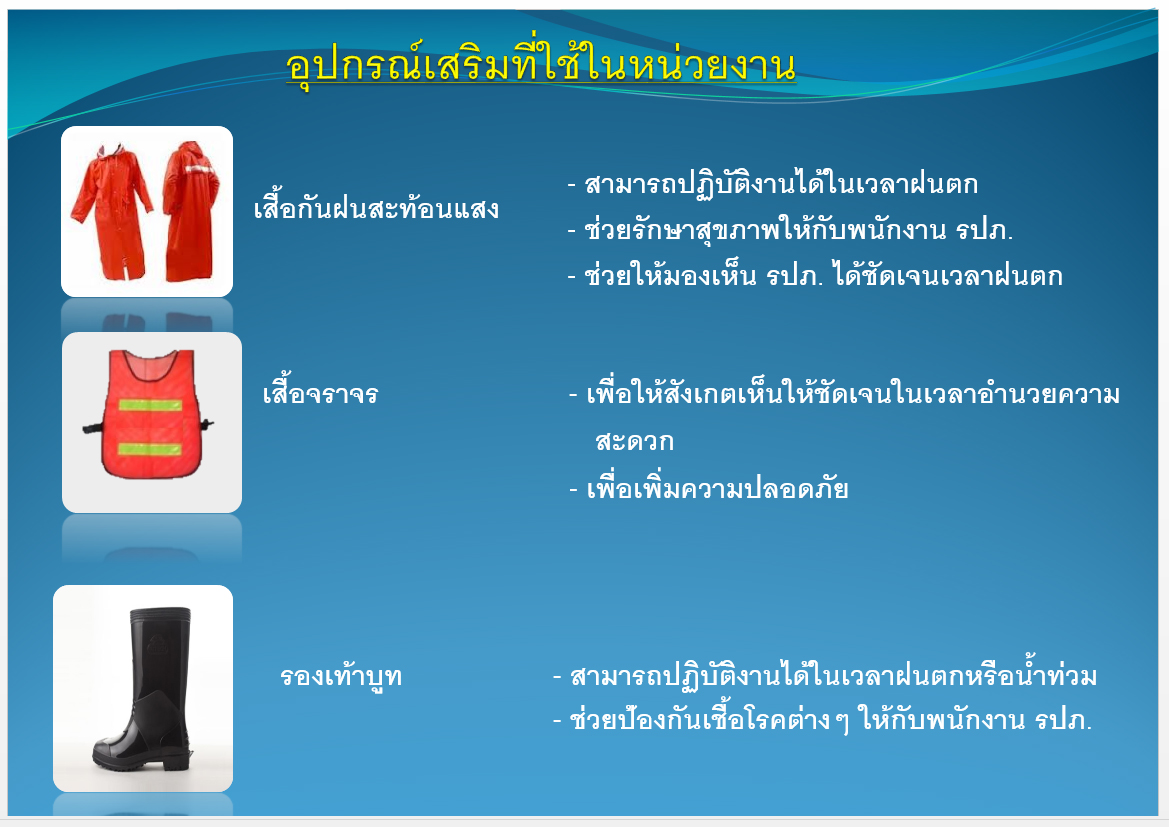 อุปกรณ์เสริมที่ใช้ในหน่วยงาน

เสื้อกันฝนสะท้อนแสง

- สามารถปฏิบัติงานได้ในเวลาฝนตก
- ช่วยรักษาสุขภาพให้กับพนักงาน รปภ.
- ช่วยให้มองเห็น รปภ. ได้ชัดเจนเวลาฝนตก

เสื้อจราจร

- เพื่อให้สังเกตเห็นให้ชัดเจนในเวลาอำนวยความสะดวก
- เพื่อเพิ่มความปลอดภัย

รองเท้าบูท

- สามารถปฏิบัติงานได้ในเวลาฝนตกหรือน้ำท่วม
- ช่วยป้องกันเชื้อโรคต่าง ๆ ให้กับพนักงาน รปภ.